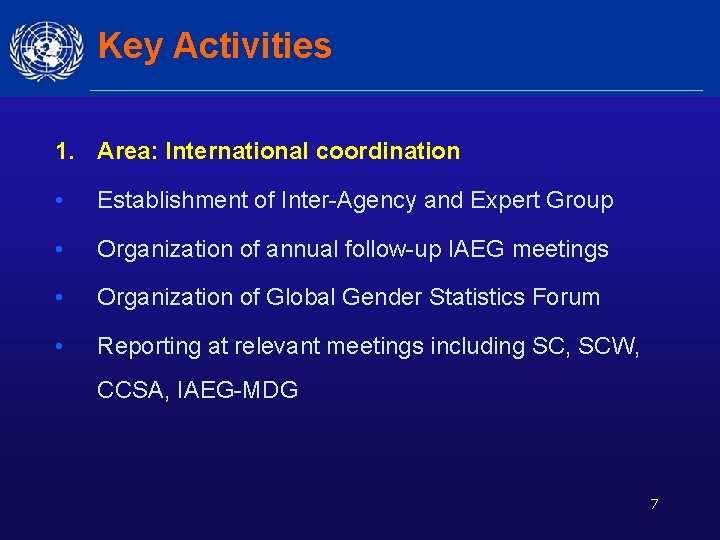 Key Activities

1. Area: International coordination

• Establishment of Inter-Agency and Expert Group

• Organization of annual follow-up IAEG meetings

• Organization of Global Gender Statistics Forum

• Reporting at relevant meetings including SC, SCW, CCSA, IAEG-MDG

7